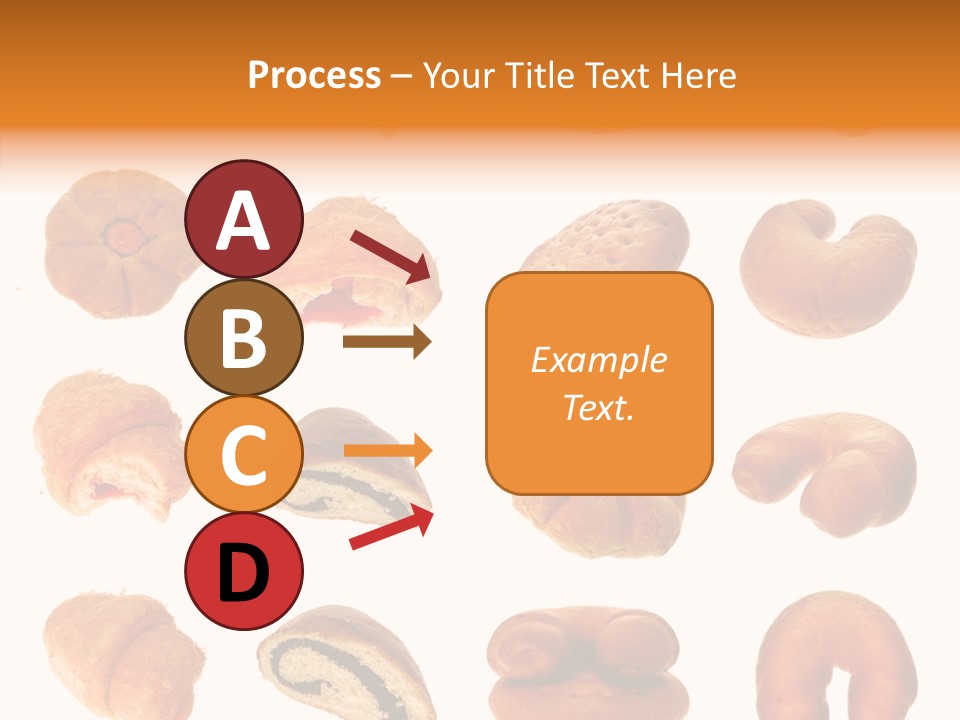 Process – Your Title Text Here

A

B

C

D

Example Text.